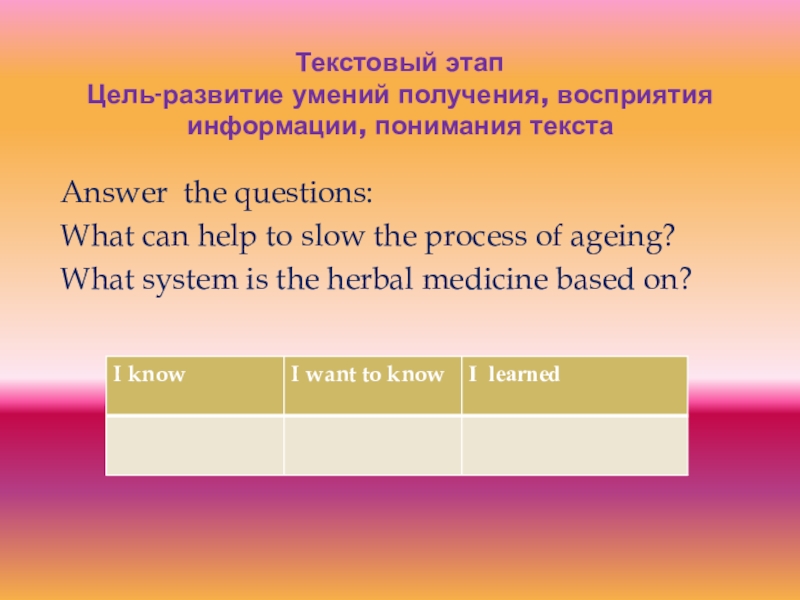 Текстовый этап
Цель-развитие умений получения, восприятия информации, понимания текста

Answer the questions:
What can help to slow the process of ageing?
What system is the herbal medicine based on?

| I know | I want to know | I learned |
|---|---|---|
| | | |